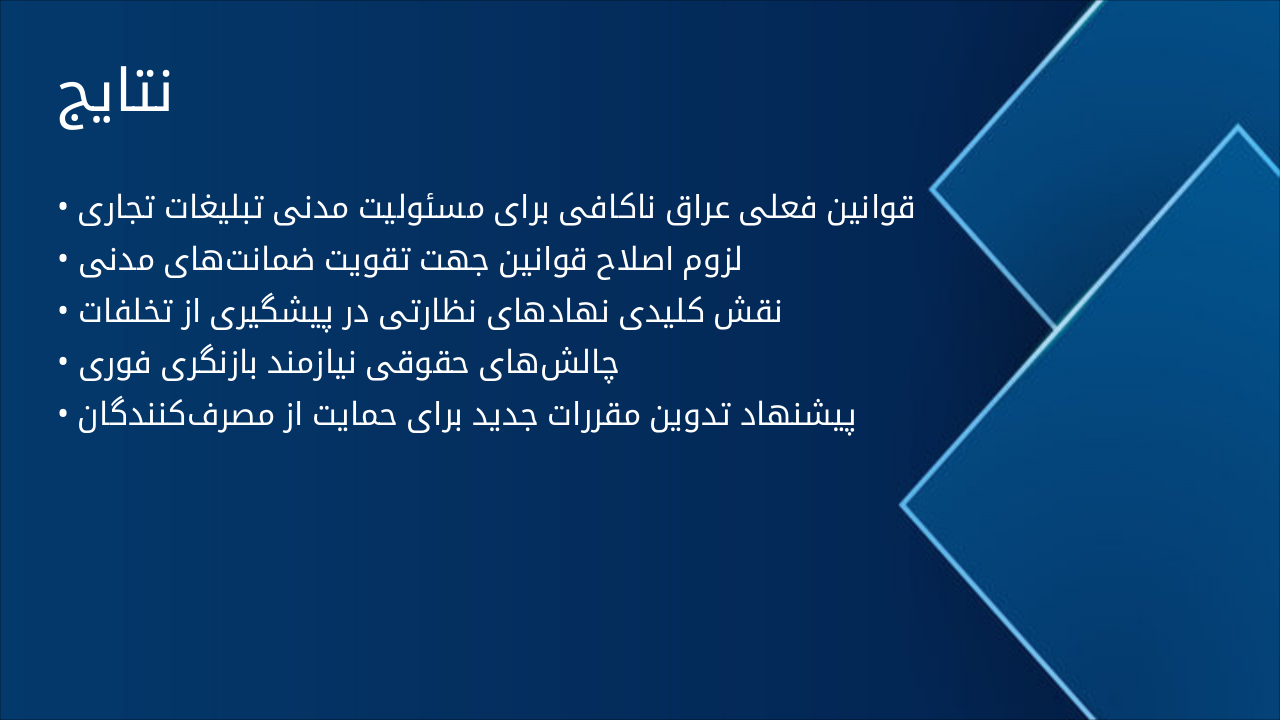 نتایج

• قوانین فعلی عراق ناکافی برای مسئولیت مدنی تبلیغات تجاری
• لزوم اصلاح قوانین جهت تقویت ضمانت‌های مدنی
• نقش کلیدی نهادهای نظارتی در پیشگیری از تخلفات
• چالش‌های حقوقی نیازمند بازنگری فوری
• پیشنهاد تدوین مقررات جدید برای حمایت از مصرف‌کنندگان